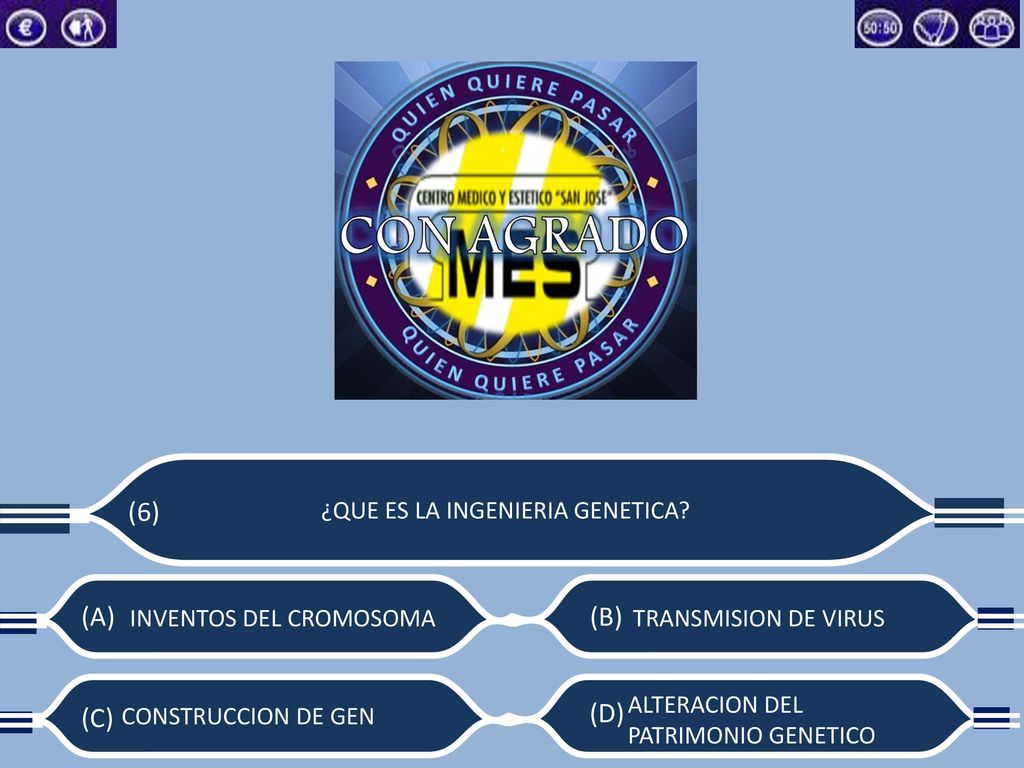 €

50:50

QUIEN QUIERE PASAR

CENTRO MEDICO Y ESTETICO "SAN JOSE"

CON AGRADO

MES

QUIEN QUIERE PASAR

(6) ¿QUE ES LA INGENIERIA GENETICA?

(A) INVENTOS DEL CROMOSOMA

(B) TRANSMISION DE VIRUS

(C) CONSTRUCCION DE GEN

(D) ALTERACION DEL PATRIMONIO GENETICO